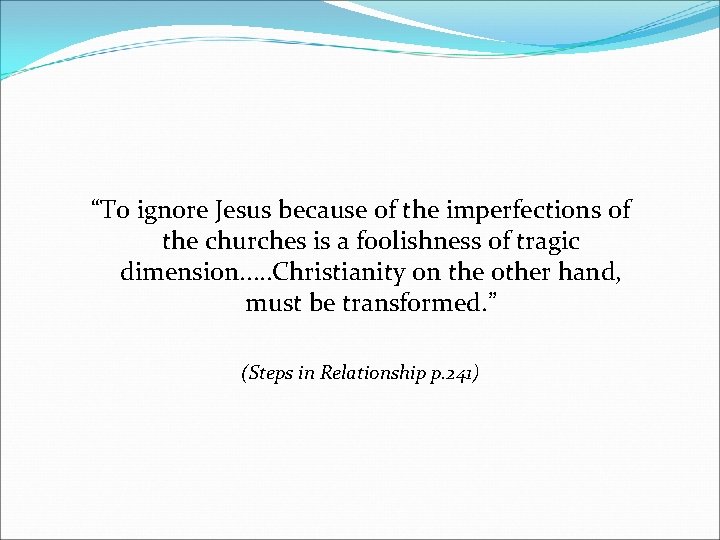 “To ignore Jesus because of the imperfections of the churches is a foolishness of tragic dimension…..Christianity on the other hand, must be transformed.”

(Steps in Relationship p.241)